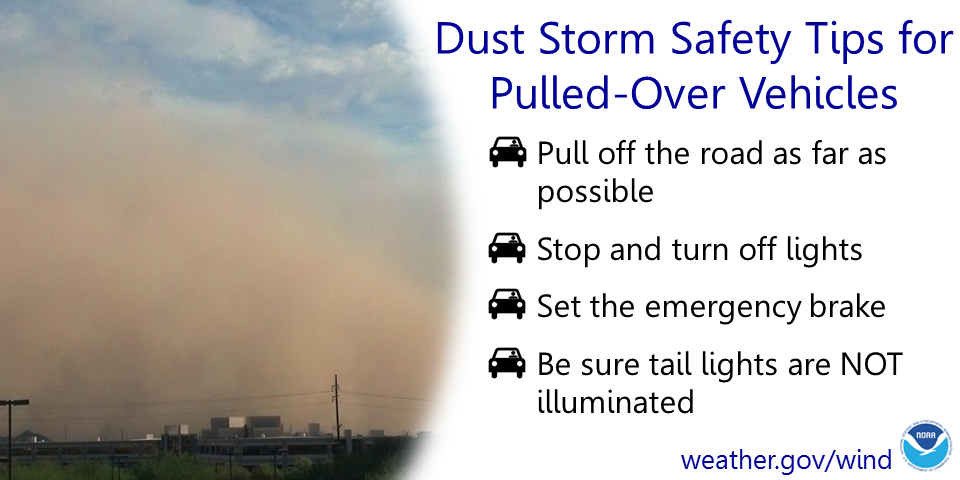 Dust Storm Safety Tips for Pulled-Over Vehicles

Pull off the road as far as possible

Stop and turn off lights

Set the emergency brake

Be sure tail lights are NOT illuminated

weather.gov/wind

NOAA